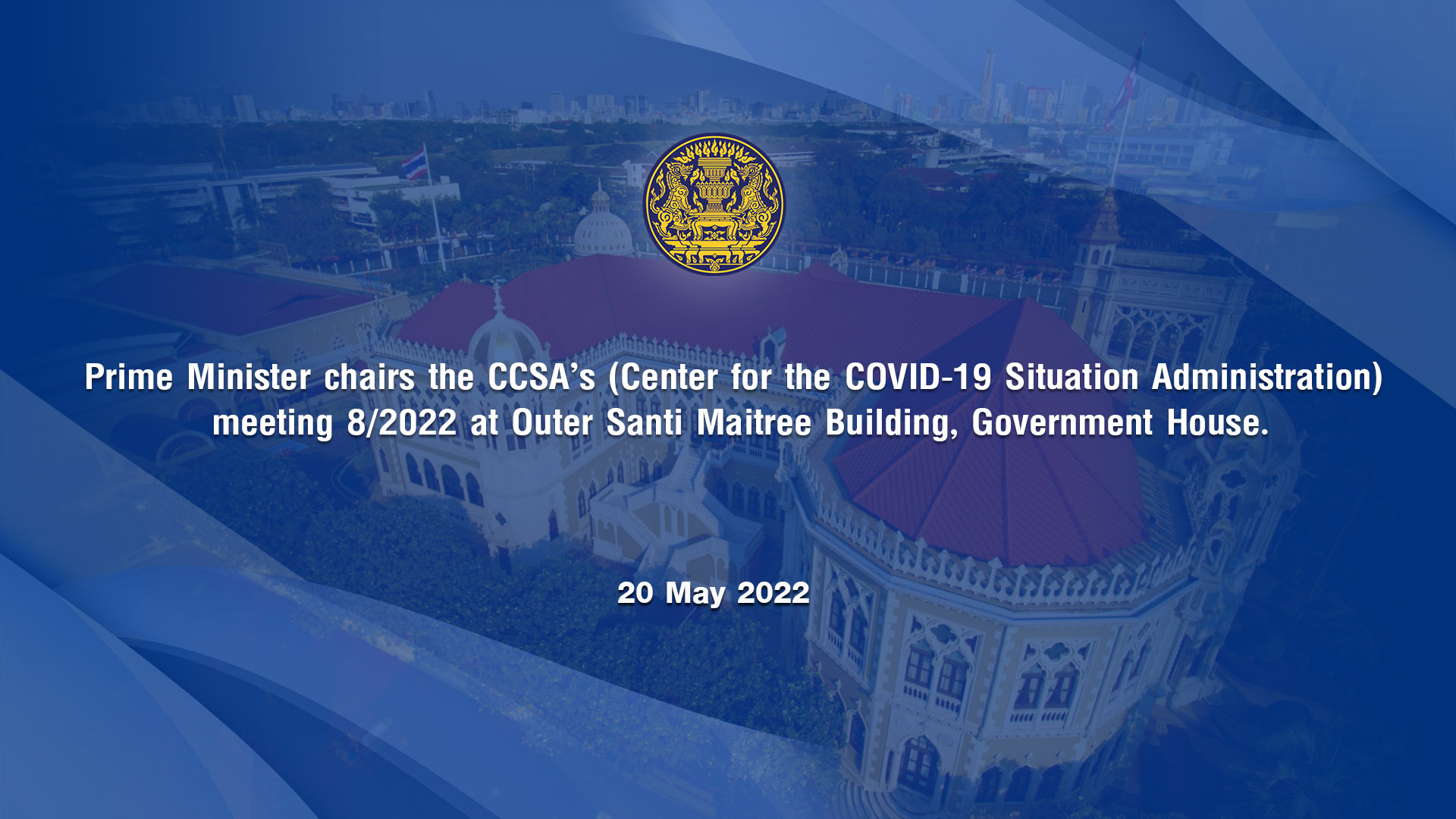 Prime Minister chairs the CCSA's (Center for the COVID-19 Situation Administration) meeting 8/2022 at Outer Santi Maitree Building, Government House.

20 May 2022